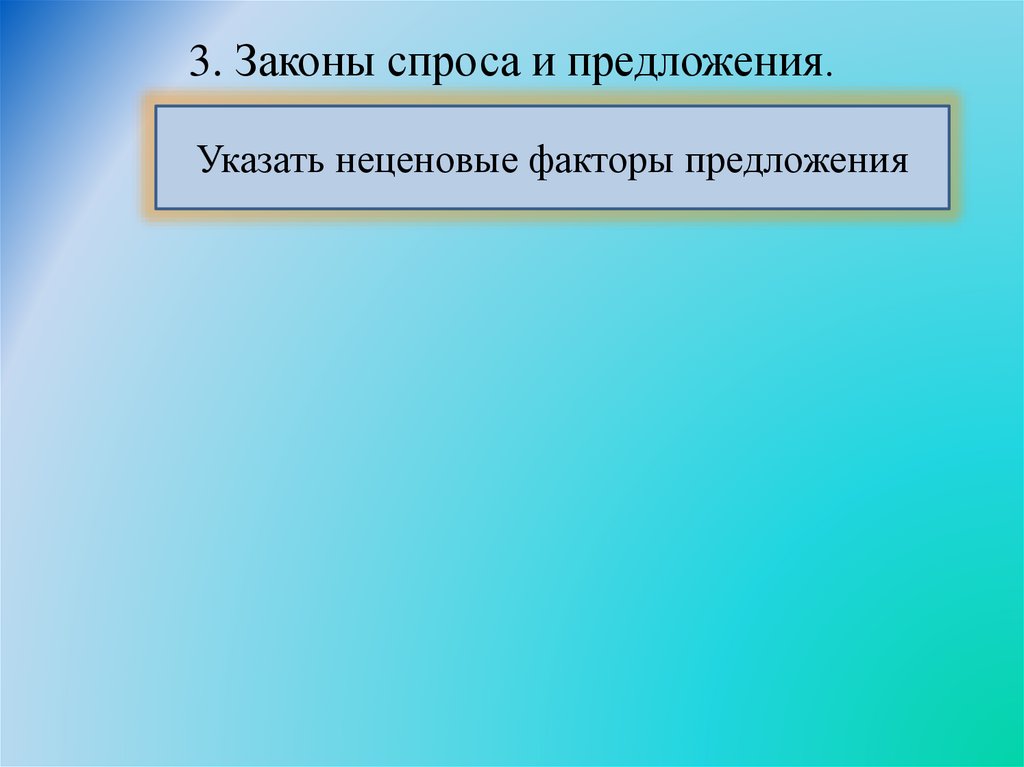 3. Законы спроса и предложения.

Указать неценовые факторы предложения